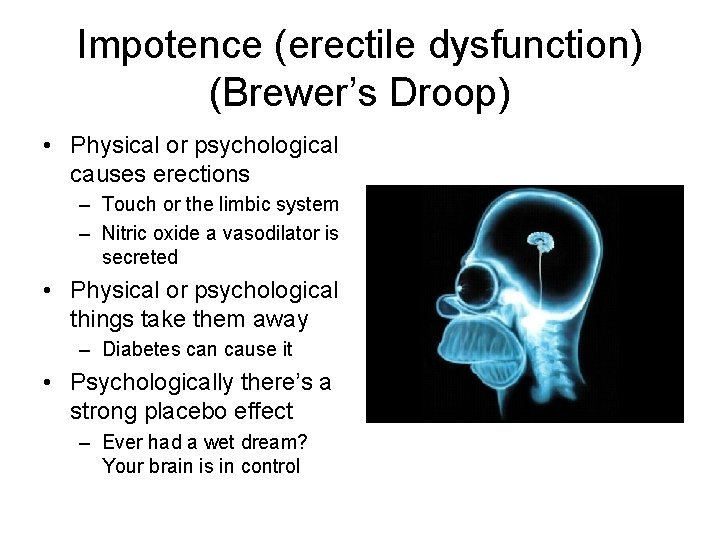 Impotence (erectile dysfunction) (Brewer's Droop)

• Physical or psychological causes erections
– Touch or the limbic system
– Nitric oxide a vasodilator is secreted
• Physical or psychological things take them away
– Diabetes can cause it
• Psychologically there's a strong placebo effect
– Ever had a wet dream? Your brain is in control